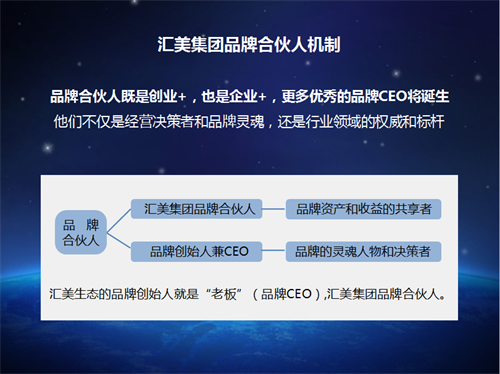 汇美集团品牌合伙人机制

品牌合伙人既是创业+，也是企业+，更多优秀的品牌CEO将诞生
他们不仅是经营决策者和品牌灵魂，还是行业领域的权威和标杆

品 牌
合伙人

汇美集团品牌合伙人

品牌资产和收益的共享者

品牌创始人兼CEO

品牌的灵魂人物和决策者

汇美生态的品牌创始人就是“老板”（品牌CEO）,汇美集团品牌合伙人。